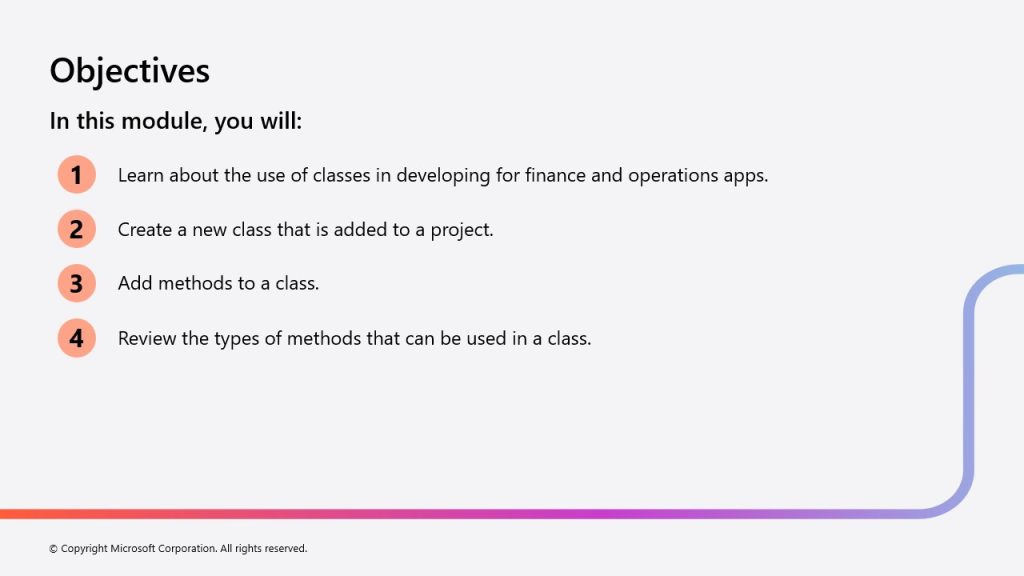 Objectives

In this module, you will:

1 Learn about the use of classes in developing for finance and operations apps.

2 Create a new class that is added to a project.

3 Add methods to a class.

4 Review the types of methods that can be used in a class.

© Copyright Microsoft Corporation. All rights reserved.